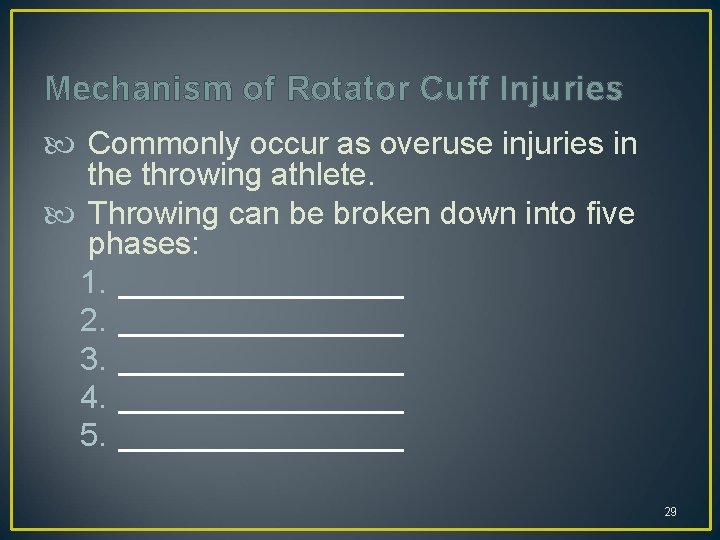 Mechanism of Rotator Cuff Injuries

Commonly occur as overuse injuries in the throwing athlete.

Throwing can be broken down into five phases:

1. ________________
2. ________________
3. ________________
4. ________________
5. ________________

29